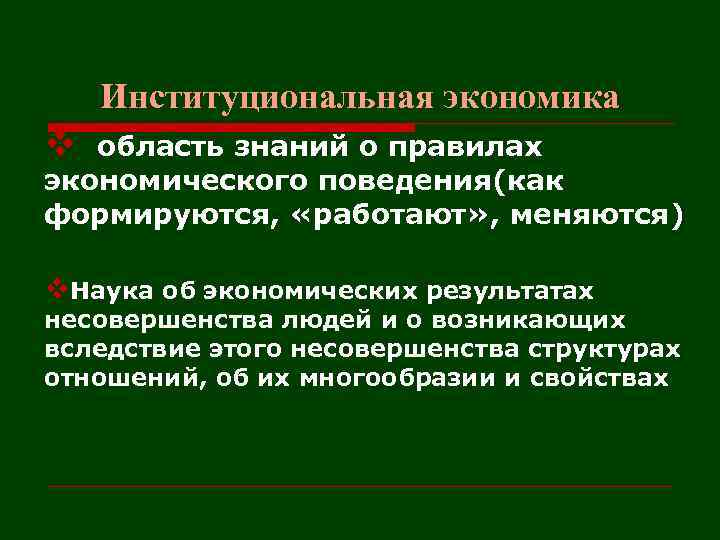 Институциональная экономика

❖ область знаний о правилах экономического поведения(как формируются, «работают», меняются)

❖Наука об экономических результатах несовершенства людей и о возникающих вследствие этого несовершенства структурах отношений, об их многообразии и свойствах